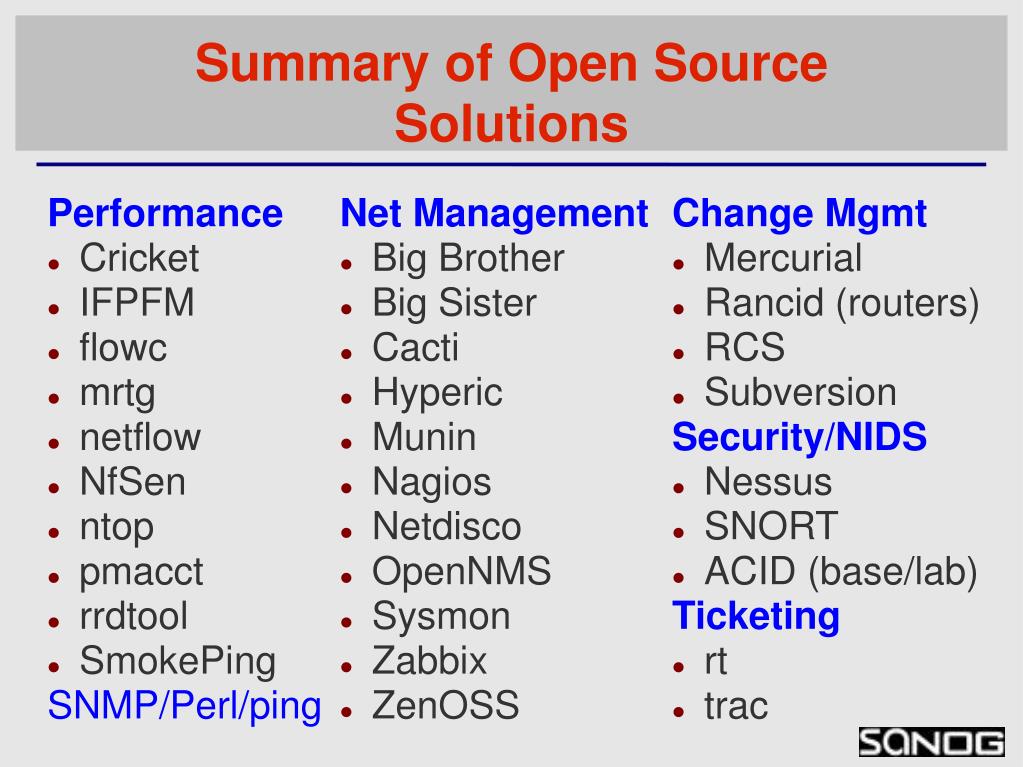 Summary of Open Source Solutions

Performance
- Cricket
- IFPFM
- flowc
- mrtg
- netflow
- NfSen
- ntop
- pmacct
- rrdtool
- SmokePing

SNMP/Perl/ping

Net Management
- Big Brother
- Big Sister
- Cacti
- Hyperic
- Munin
- Nagios
- Netdisco
- OpenNMS
- Sysmon
- Zabbix
- ZenOSS

Change Mgmt
- Mercurial
- Rancid (routers)
- RCS
- Subversion

Security/NIDS
- Nessus
- SNORT
- ACID (base/lab)

Ticketing
- rt
- trac

SANOG